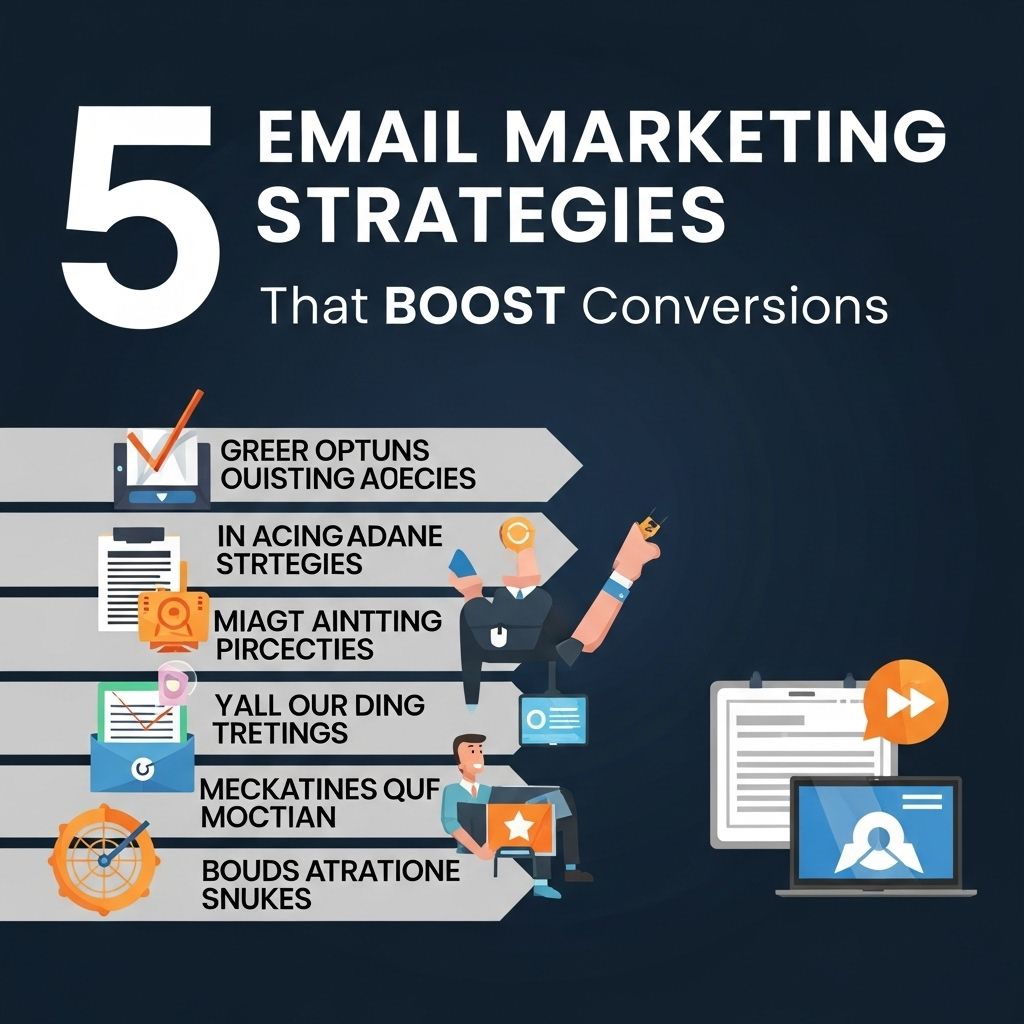 5 EMAIL MARKETING STRATEGIES

That BOOST Conversions

GREER OPTUNS OUISTING AOECIES

IN ACING ADANE STRTEGIES

MIAGT AINTTING PIRCECTIES

YALL OUR DING TRETINGS

MECKATINES QUF MOCTIAN

BOUDS ATRATIONE SNUKES